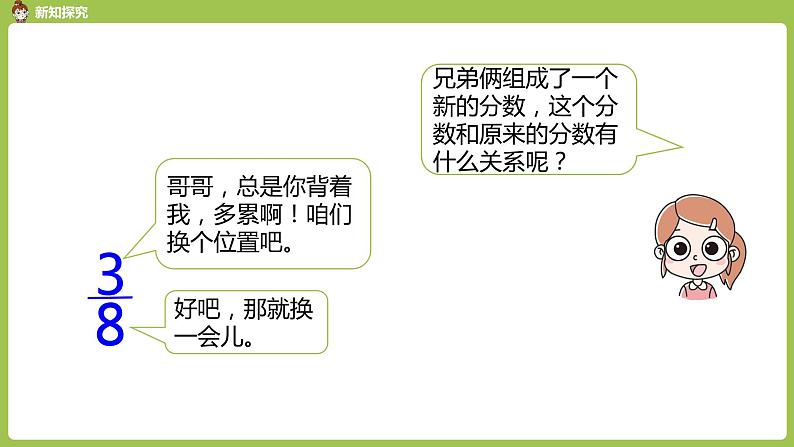 新知探究

兄弟俩组成了一个新的分数，这个分数和原来的分数有什么关系呢？

哥哥，总是你背着我，多累啊！咱们换个位置吧。

$\frac{3}{8}$

好吧，那就换一会儿。